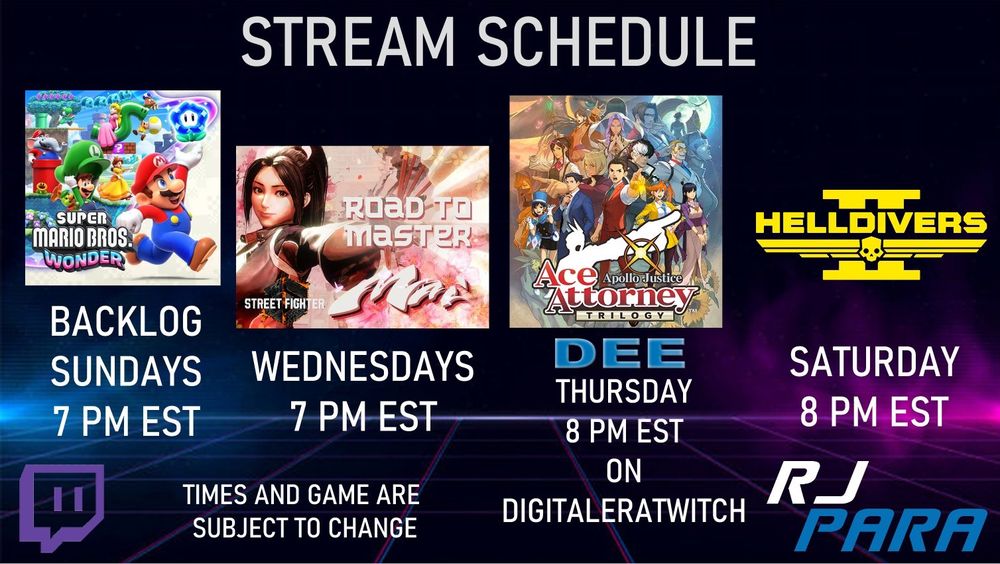 STREAM SCHEDULE

SUPER MARIO BROS. WONDER

BACKLOG SUNDAYS 7 PM EST

ROAD TO MASTER

STREET FIGHTER

Mai

WEDNESDAYS 7 PM EST

Apollo Justice Ace Attorney TRILOGY

DEE

THURSDAY 8 PM EST ON DIGITALERATWITCH

HELLDIVERS II

SATURDAY 8 PM EST

TIMES AND GAME ARE SUBJECT TO CHANGE

RJ PARA